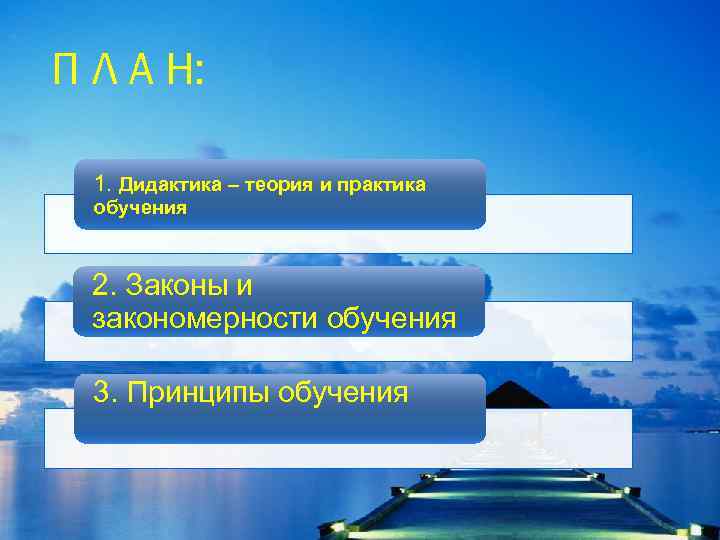 П Л А Н:

1. Дидактика – теория и практика обучения

2. Законы и закономерности обучения

3. Принципы обучения